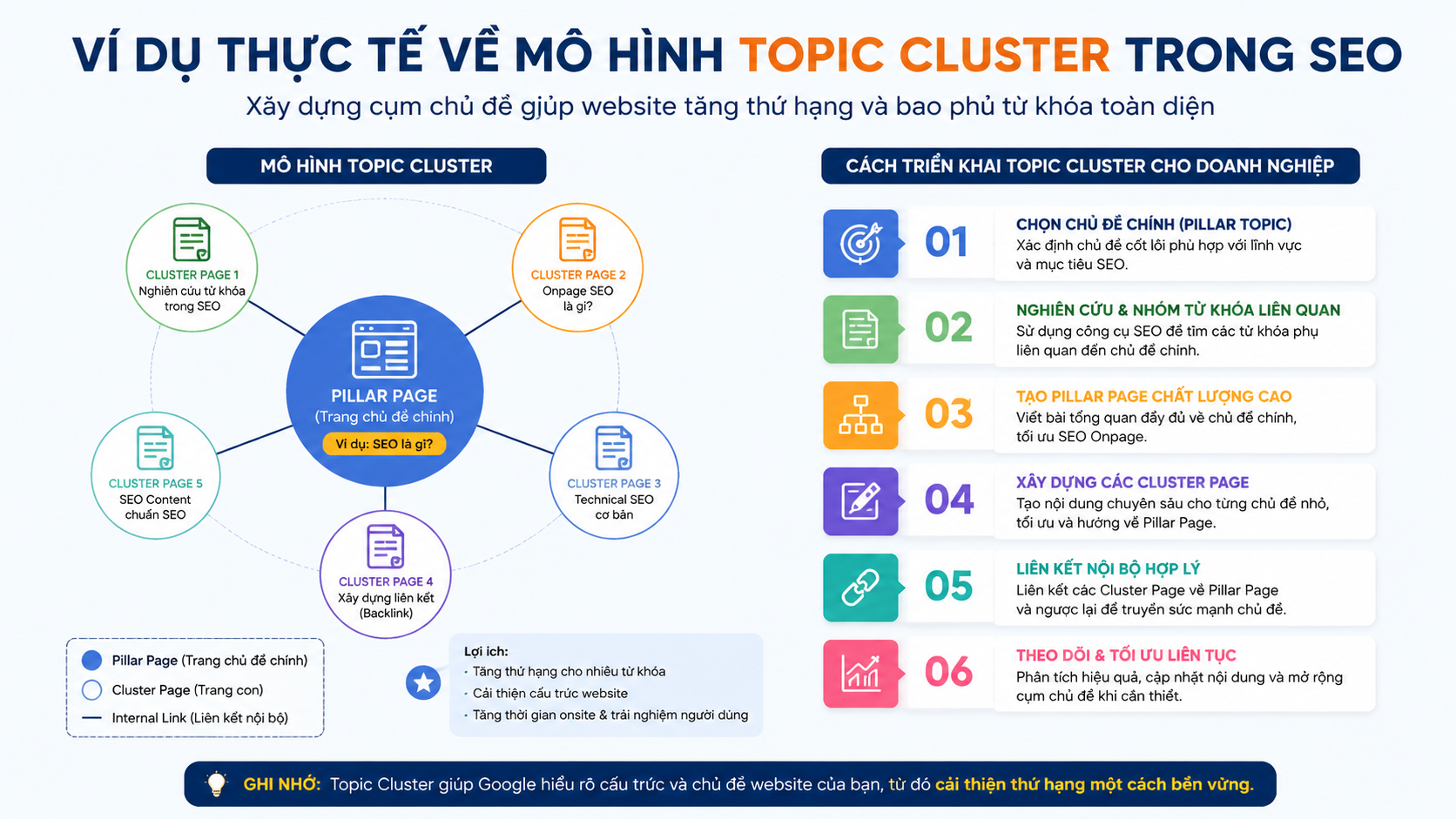 VÍ DỤ THỰC TẾ VỀ MÔ HÌNH TOPIC CLUSTER TRONG SEO

Xây dựng cụm chủ đề giúp website tăng thứ hạng và bao phủ từ khóa toàn diện

MÔ HÌNH TOPIC CLUSTER

CLUSTER PAGE 1
Nghiên cứu từ khóa trong SEO

CLUSTER PAGE 2
Onpage SEO là gì?

PILLAR PAGE
(Trang chủ đề chính)
Ví dụ: SEO là gì?

CLUSTER PAGE 5
SEO Content chuẩn SEO

CLUSTER PAGE 3
Technical SEO cơ bản

CLUSTER PAGE 4
Xây dựng liên kết (Backlink)

Pillar Page (Trang chủ đề chính)
Cluster Page (Trang con)
Internal Link (Liên kết nội bộ)

Lợi ích:
· Tăng thứ hạng cho nhiều từ khóa
· Cải thiện cấu trúc website
· Tăng thời gian onsite & trải nghiệm người dùng

CÁCH TRIỂN KHAI TOPIC CLUSTER CHO DOANH NGHIỆP

01
CHỌN CHỦ ĐỀ CHÍNH (PILLAR TOPIC)
Xác định chủ đề cốt lõi phù hợp với lĩnh vực và mục tiêu SEO.

02
NGHIÊN CỨU & NHÓM TỪ KHÓA LIÊN QUAN
Sử dụng công cụ SEO để tìm các từ khóa phụ liên quan đến chủ đề chính.

03
TẠO PILLAR PAGE CHẤT LƯỢNG CAO
Viết bài tổng quan đầy đủ về chủ đề chính, tối ưu SEO Onpage.

04
XÂY DỰNG CÁC CLUSTER PAGE
Tạo nội dung chuyên sâu cho từng chủ đề nhỏ, tối ưu và hướng về Pillar Page.

05
LIÊN KẾT NỘI BỘ HỢP LÝ
Liên kết các Cluster Page về Pillar Page và ngược lại để truyền sức mạnh chủ đề.

06
THEO DÕI & TỐI ƯU LIÊN TỤC
Phân tích hiệu quả, cập nhật nội dung và mở rộng cụm chủ đề khi cần thiết.

GHI NHỚ: Topic Cluster giúp Google hiểu rõ cấu trúc và chủ đề website của bạn, từ đó cải thiện thứ hạng một cách bền vững.